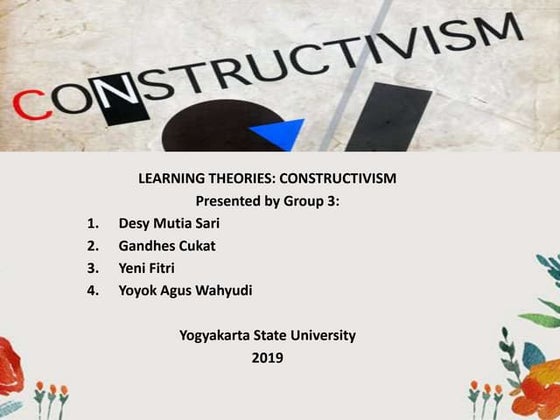 CONSTRUCTIVISM

LEARNING THEORIES: CONSTRUCTIVISM
Presented by Group 3:

1. Desy Mutia Sari
2. Gandhes Cukat
3. Yeni Fitri
4. Yoyok Agus Wahyudi

Yogyakarta State University
2019